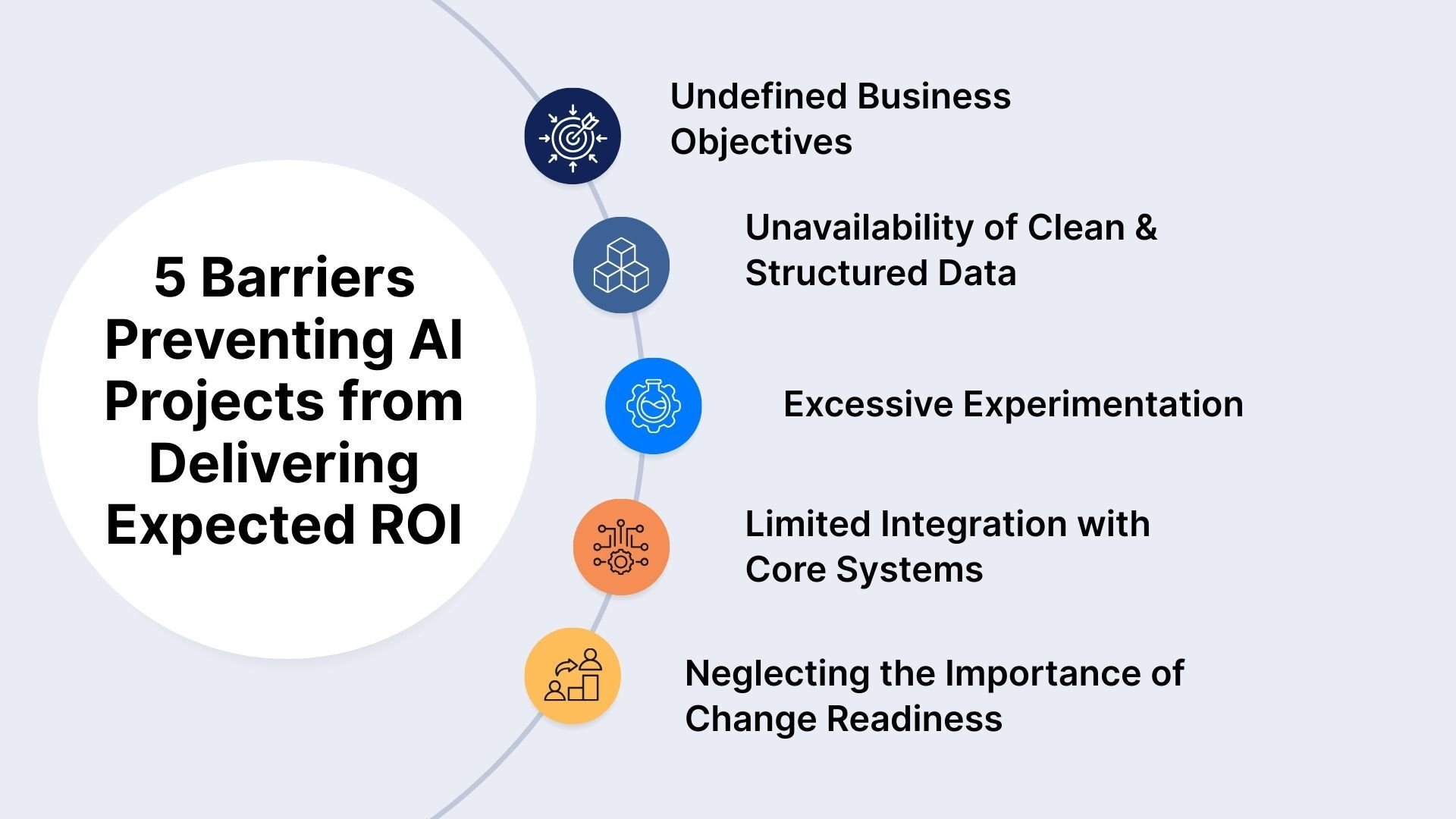 5 Barriers Preventing AI Projects from Delivering Expected ROI

Undefined Business Objectives

Unavailability of Clean & Structured Data

Excessive Experimentation

Limited Integration with Core Systems

Neglecting the Importance of Change Readiness